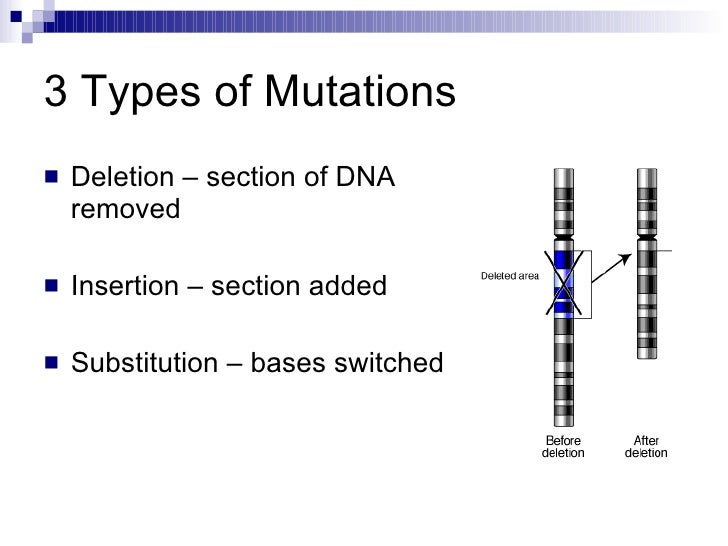 3 Types of Mutations

Deletion – section of DNA removed

Insertion – section added

Substitution – bases switched

Deleted area

Before deletion

After deletion